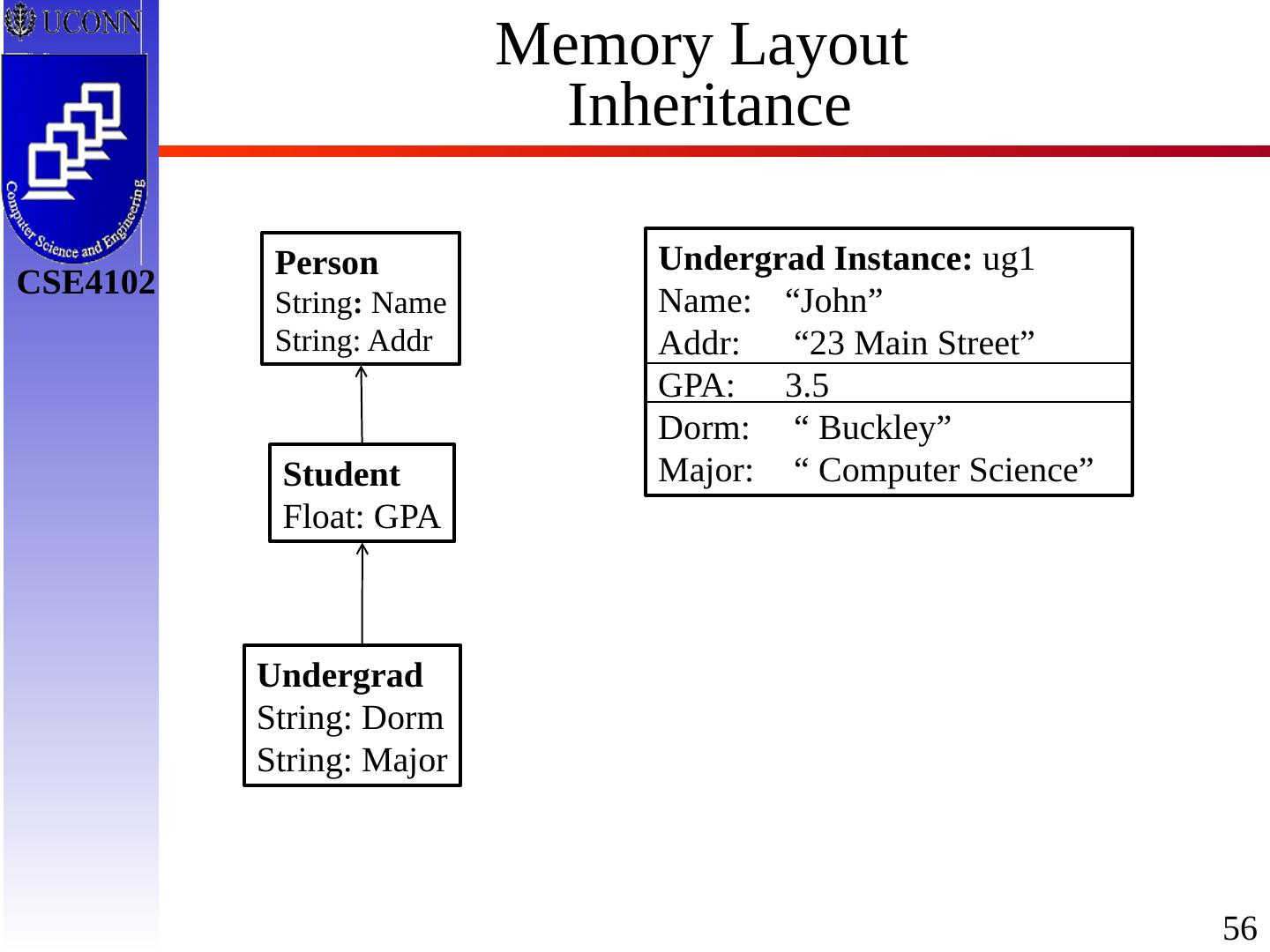 UCONN

Computer Science and Engineering

CSE4102

Memory Layout
Inheritance

Person
String: Name
String: Addr

Student
Float: GPA

Undergrad
String: Dorm
String: Major

Undergrad Instance: ug1
Name: “John”
Addr: “23 Main Street”
GPA: 3.5
Dorm: “ Buckley”
Major: “ Computer Science”

56